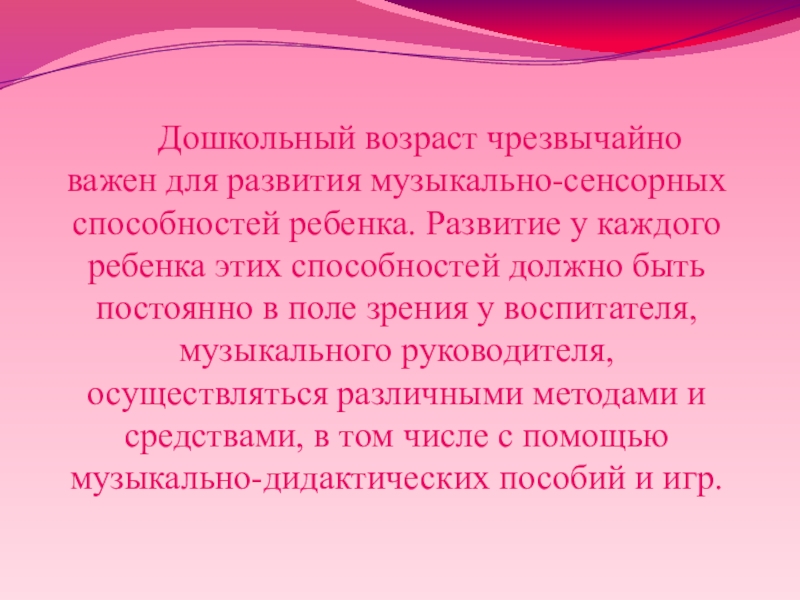 Дошкольный возраст чрезвычайно важен для развития музыкально-сенсорных способностей ребенка. Развитие у каждого ребенка этих способностей должно быть постоянно в поле зрения у воспитателя, музыкального руководителя, осуществляться различными методами и средствами, в том числе с помощью музыкально-дидактических пособий и игр.